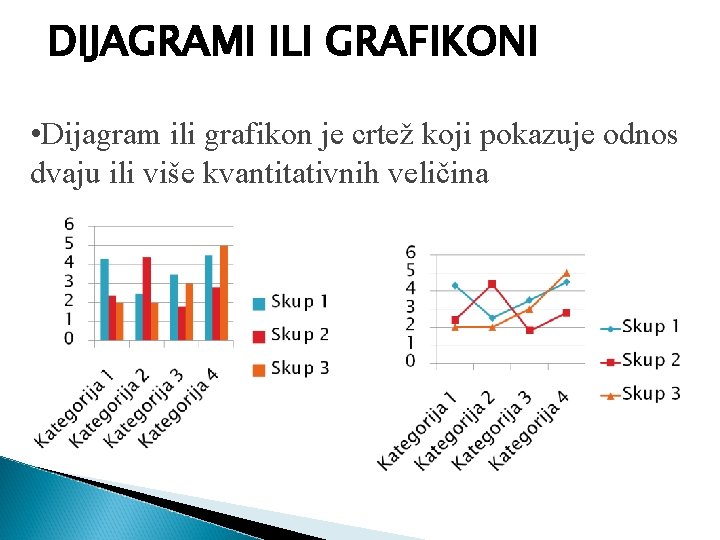 DIJAGRAMI ILI GRAFIKONI

•Dijagram ili grafikon je crtež koji pokazuje odnos dvaju ili više kvantitativnih veličina

6
5
4
3
2
1
0
Kategorija 1
Kategorija 2
Kategorija 3
Kategorija 4
Skup 1
Skup 2
Skup 3

6
5
4
3
2
1
0
Kategorija 1
Kategorija 2
Kategorija 3
Kategorija 4
Skup 1
Skup 2
Skup 3